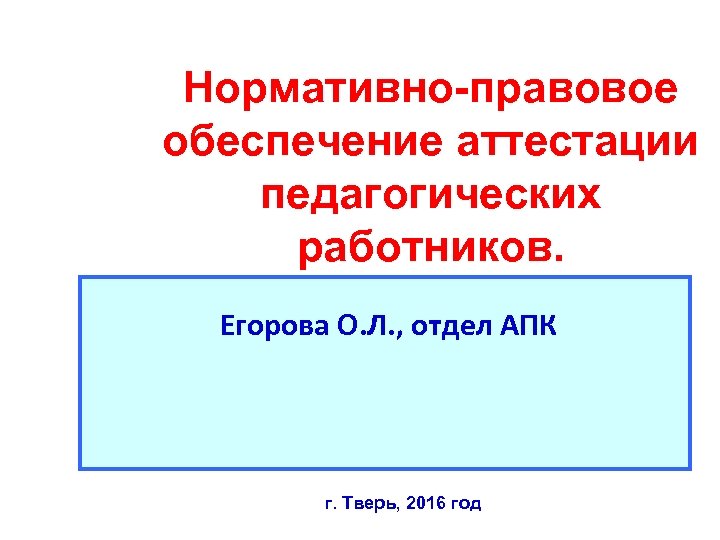 Нормативно-правовое обеспечение аттестации педагогических работников.

Егорова О.Л., отдел АПК

г. Тверь, 2016 год